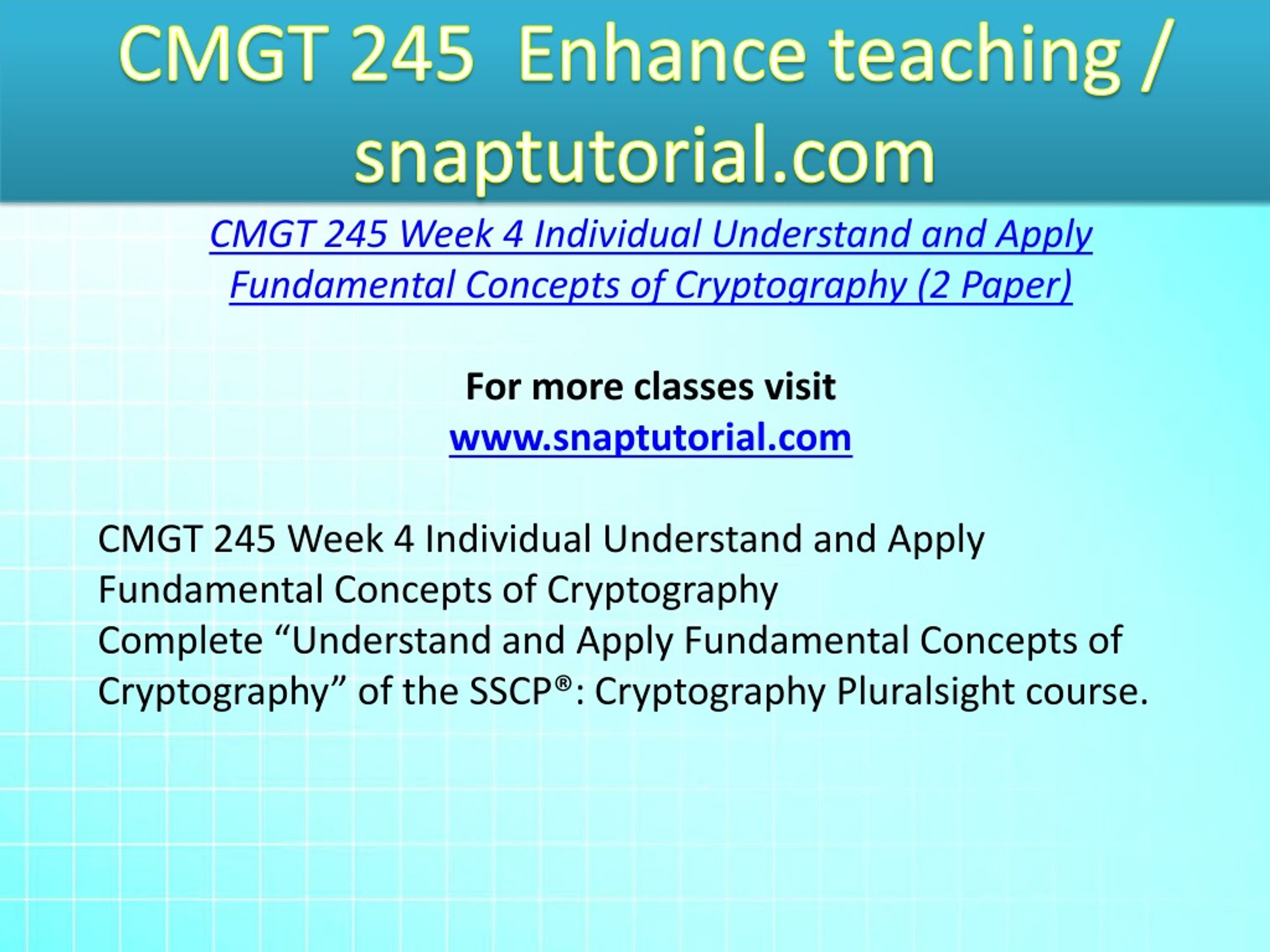 CMGT 245 Enhance teaching / snaptutorial.com

CMGT 245 Week 4 Individual Understand and Apply Fundamental Concepts of Cryptography (2 Paper)

For more classes visit
www.snaptutorial.com

CMGT 245 Week 4 Individual Understand and Apply Fundamental Concepts of Cryptography
Complete “Understand and Apply Fundamental Concepts of Cryptography” of the SSCP®: Cryptography Pluralsight course.